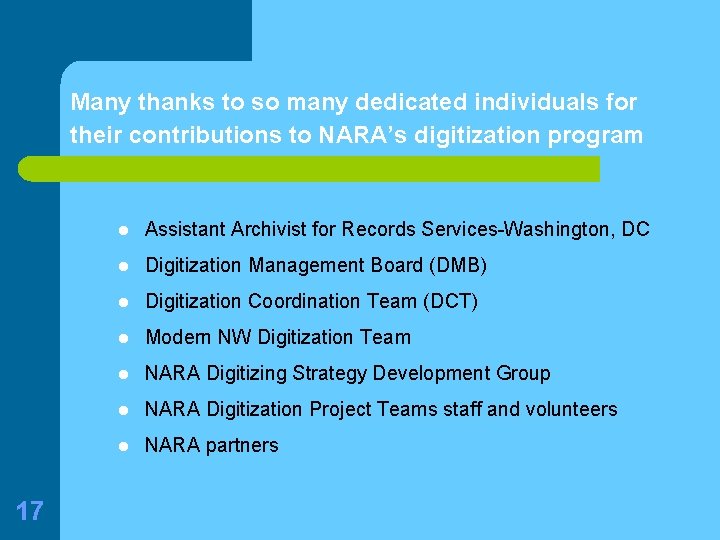 Many thanks to so many dedicated individuals for their contributions to NARA's digitization program

- Assistant Archivist for Records Services-Washington, DC
- Digitization Management Board (DMB)
- Digitization Coordination Team (DCT)
- Modern NW Digitization Team
- NARA Digitizing Strategy Development Group
- NARA Digitization Project Teams staff and volunteers
- NARA partners

17